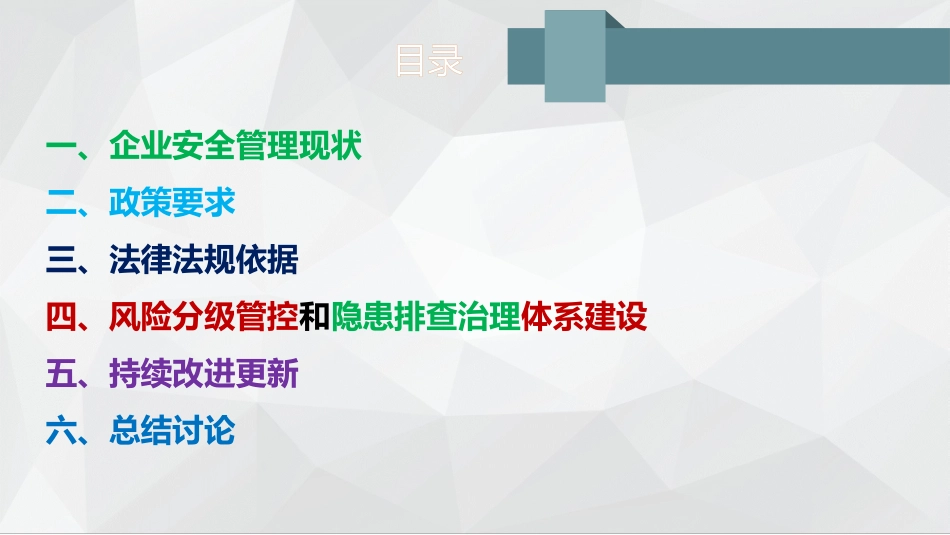 目录

一、企业安全管理现状

二、政策要求

三、法律法规依据

四、风险分级管控和隐患排查治理体系建设

五、持续改进更新

六、总结讨论